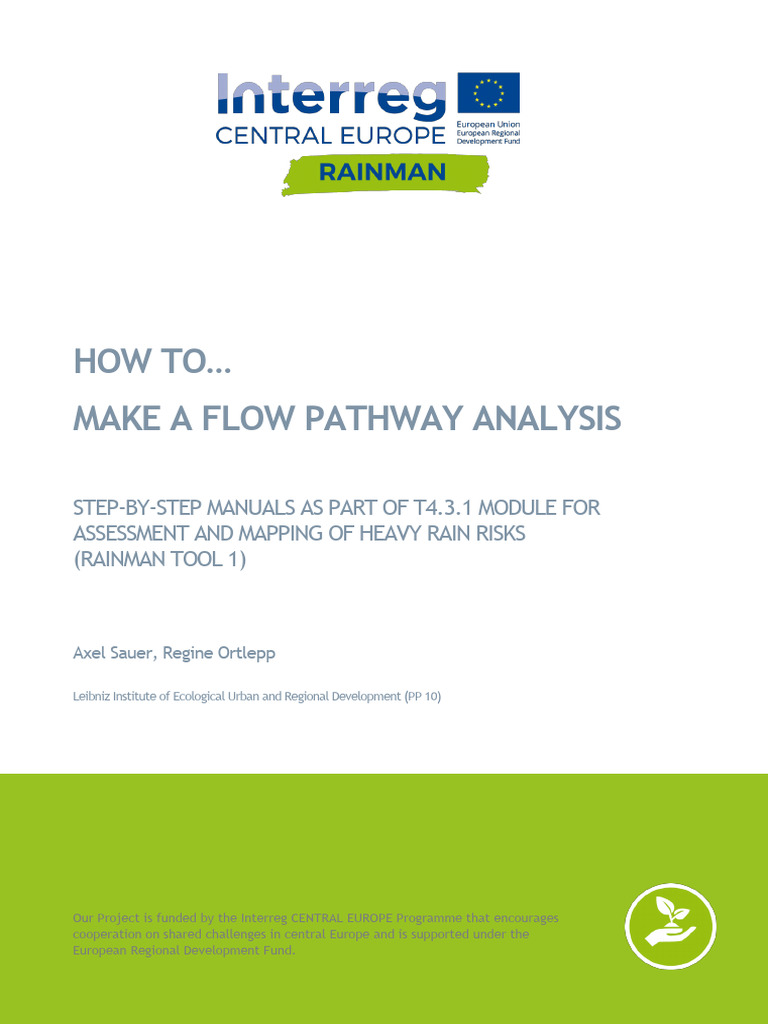 Interreg
CENTRAL EUROPE
European Union
European Regional Development Fund
RAINMAN

HOW TO…
MAKE A FLOW PATHWAY ANALYSIS

STEP-BY-STEP MANUALS AS PART OF T4.3.1 MODULE FOR ASSESSMENT AND MAPPING OF HEAVY RAIN RISKS (RAINMAN TOOL 1)

Axel Sauer, Regine Ortlepp

Leibniz Institute of Ecological Urban and Regional Development (PP 10)

Our Project is funded by the Interreg CENTRAL EUROPE Programme that encourages cooperation on shared challenges in central Europe and is supported under the European Regional Development Fund.